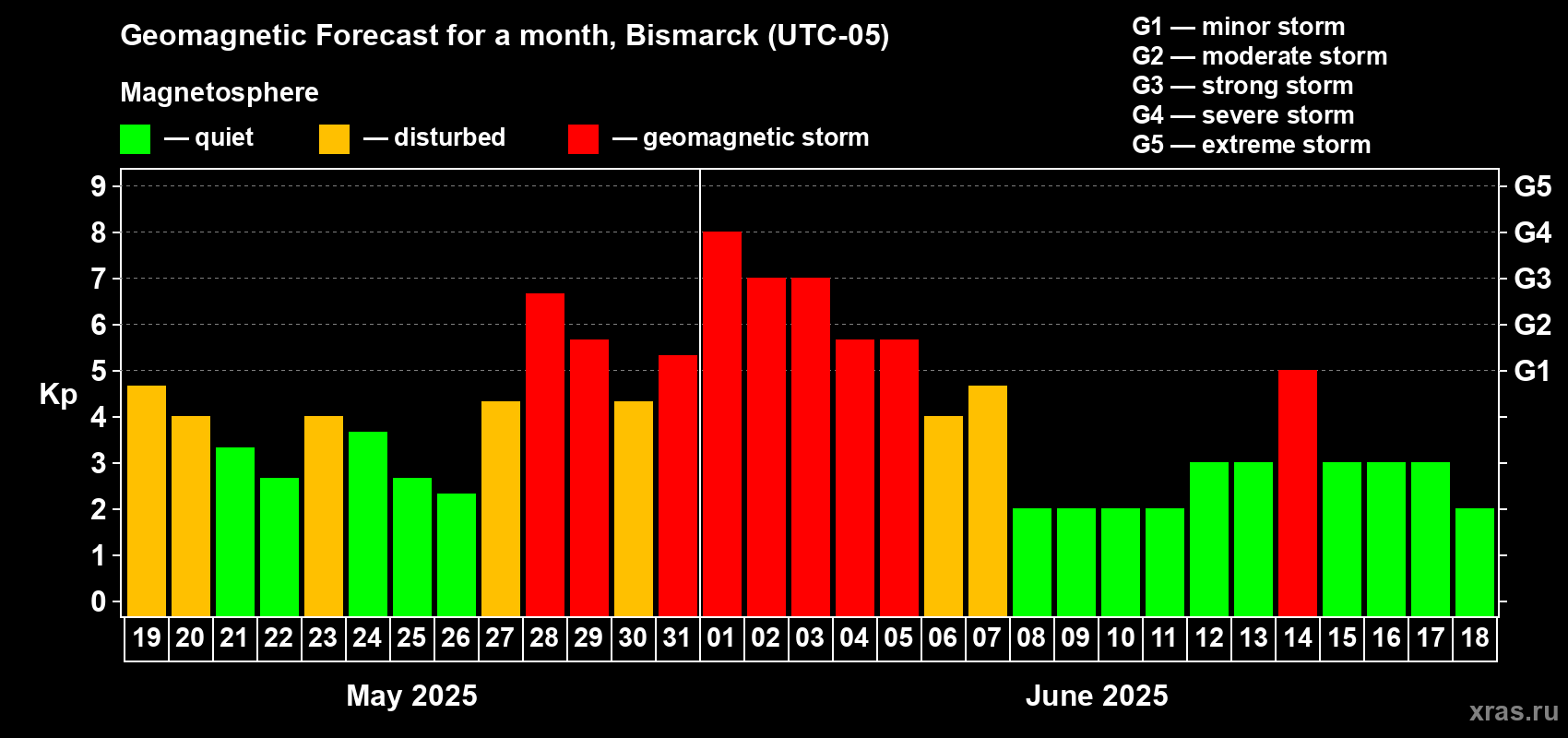 Geomagnetic Forecast for a month, Bismarck (UTC-05)

Magnetosphere

— quiet — disturbed — geomagnetic storm

G1 — minor storm
G2 — moderate storm
G3 — strong storm
G4 — severe storm
G5 — extreme storm

Kp

9
8
7
6
5
4
3
2
1
0

G5
G4
G3
G2
G1

19 20 21 22 23 24 25 26 27 28 29 30 31 01 02 03 04 05 06 07 08 09 10 11 12 13 14 15 16 17 18

May 2025

June 2025

xras.ru